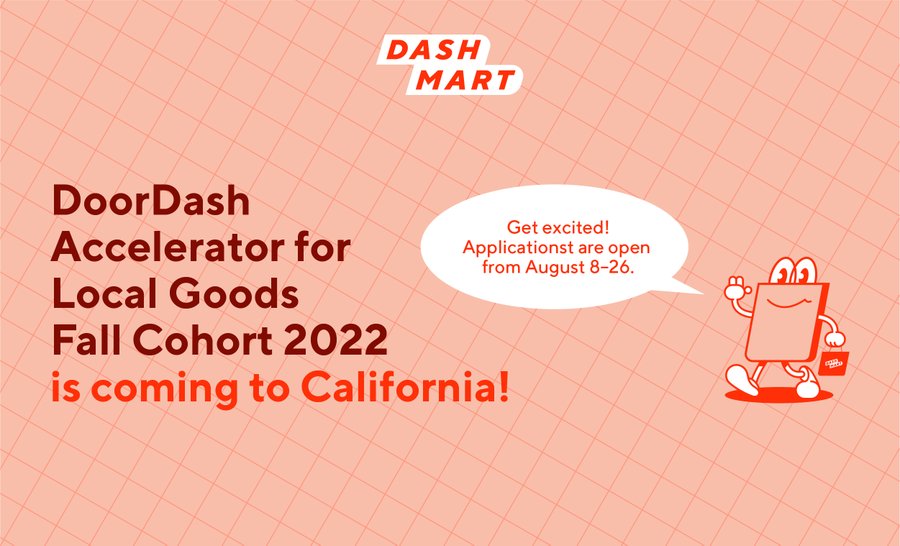 DASH MART

DoorDash Accelerator for Local Goods Fall Cohort 2022 is coming to California!

Get excited! Applicationst are open from August 8–26.